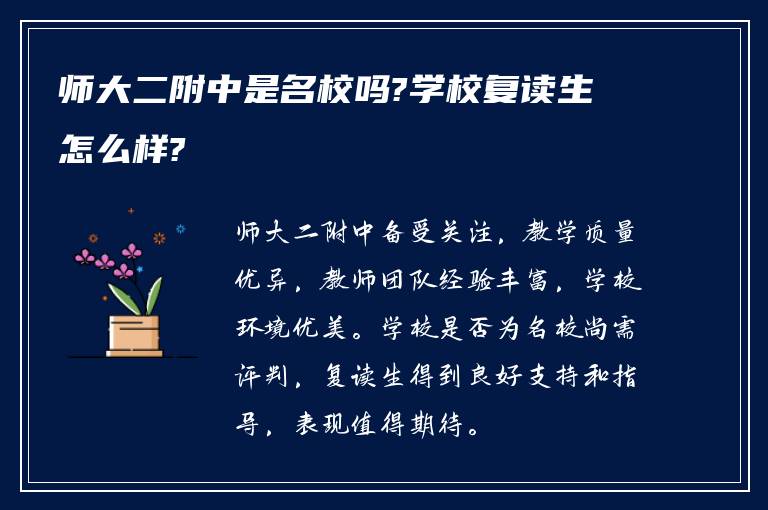 师大二附中是名校吗?学校复读生怎么样?

师大二附中备受关注，教学质量优异，教师团队经验丰富，学校环境优美。学校是否为名校尚需评判，复读生得到良好支持和指导，表现值得期待。